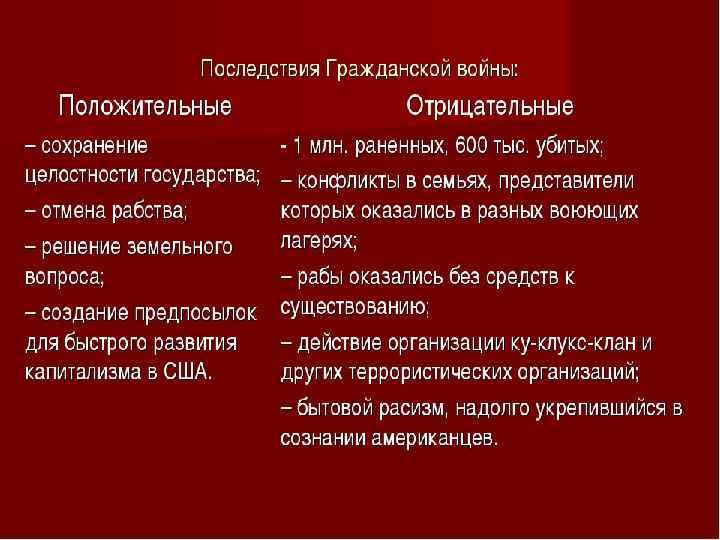 Последствия Гражданской войны:

Положительные

– сохранение целостности государства;

– отмена рабства;

– решение земельного вопроса;

– создание предпосылок для быстрого развития капитализма в США.

Отрицательные

- 1 млн. раненных, 600 тыс. убитых;

– конфликты в семьях, представители которых оказались в разных воюющих лагерях;

– рабы оказались без средств к существованию;

– действие организации ку-клукс-клан и других террористических организаций;

– бытовой расизм, надолго укрепившийся в сознании американцев.